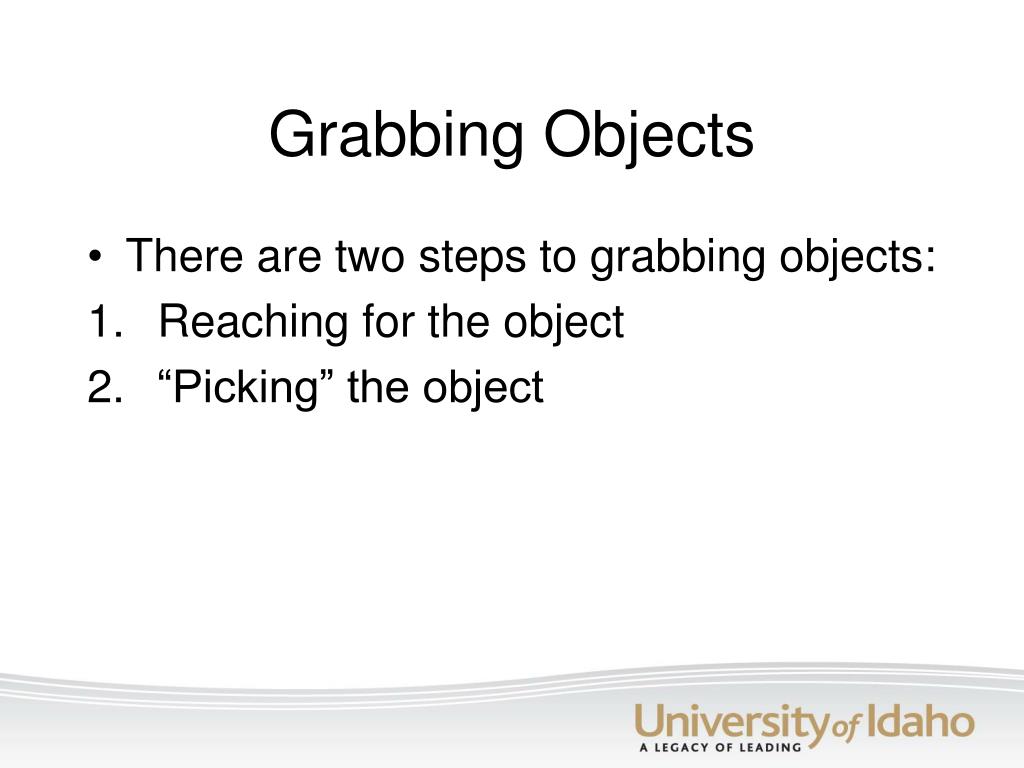 Grabbing Objects

• There are two steps to grabbing objects:
1. Reaching for the object
2. “Picking” the object

University of Idaho
A LEGACY OF LEADING